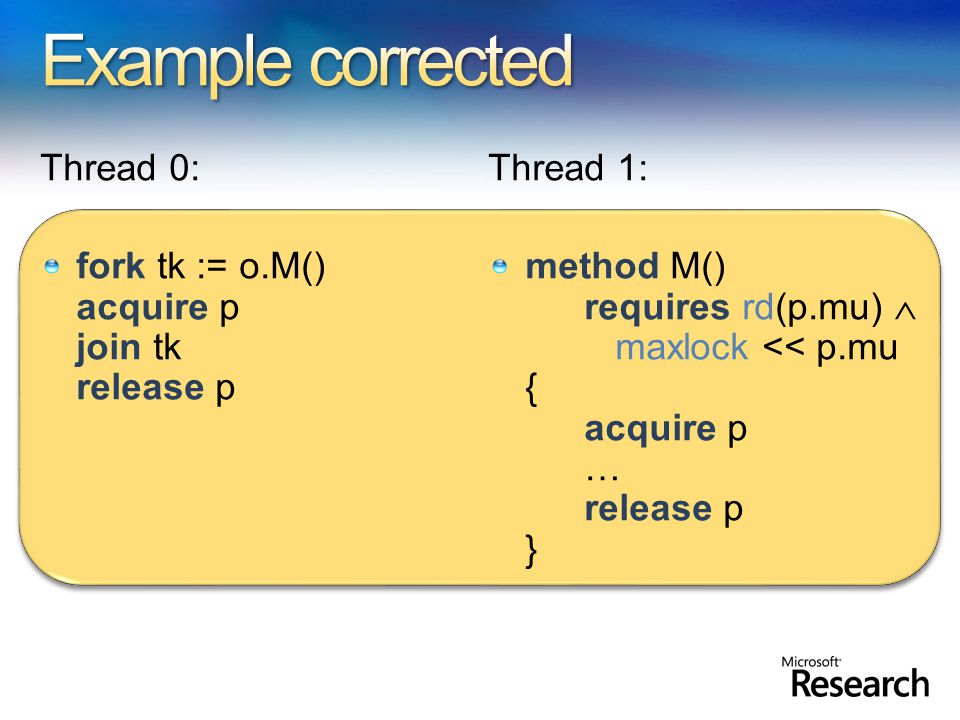 Example corrected

Thread 0:

fork tk := o.M()
acquire p
join tk
release p

Thread 1:

method M()
requires rd(p.mu) ∧
maxlock << p.mu
{
acquire p
…
release p
}

Microsoft
Research